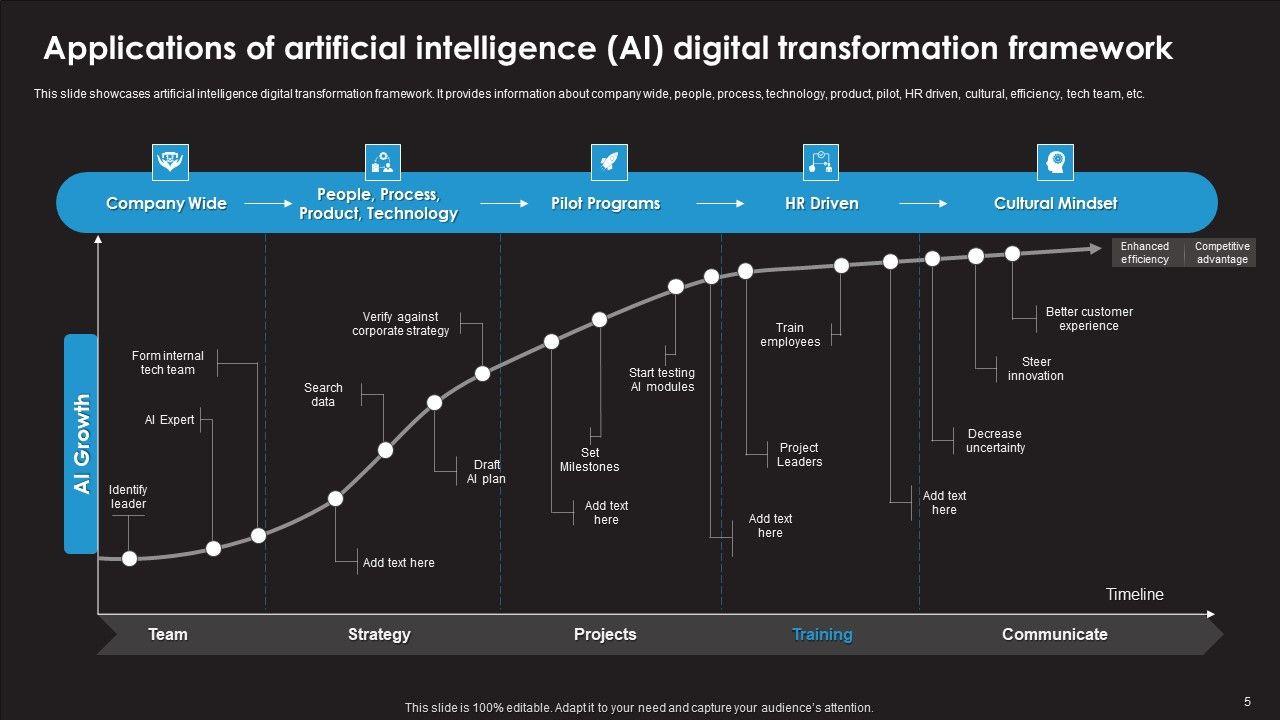 Applications of artificial intelligence (AI) digital transformation framework

This slide showcases artificial intelligence digital transformation framework. It provides information about company wide, people, process, technology, product, pilot, HR driven, cultural, efficiency, tech team, etc.

Company Wide

People, Process, Product, Technology

Pilot Programs

HR Driven

Cultural Mindset

Enhanced efficiency

Competitive advantage

AI Growth

Identify leader

AI Expert

Form internal tech team

Add text here

Search data

Draft AI plan

Verify against corporate strategy

Add text here

Set Milestones

Start testing AI modules

Add text here

Project Leaders

Train employees

Add text here

Decrease uncertainty

Steer innovation

Better customer experience

Timeline

Team

Strategy

Projects

Training

Communicate

This slide is 100% editable. Adapt it to your need and capture your audience's attention.

5